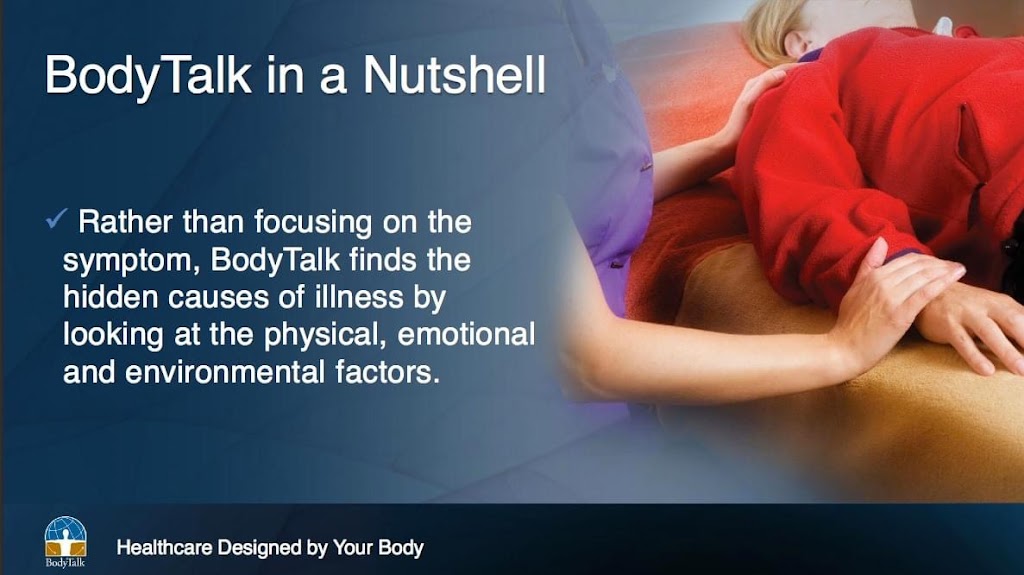 BodyTalk in a Nutshell

✓ Rather than focusing on the symptom, BodyTalk finds the hidden causes of illness by looking at the physical, emotional and environmental factors.

BodyTalk

Healthcare Designed by Your Body